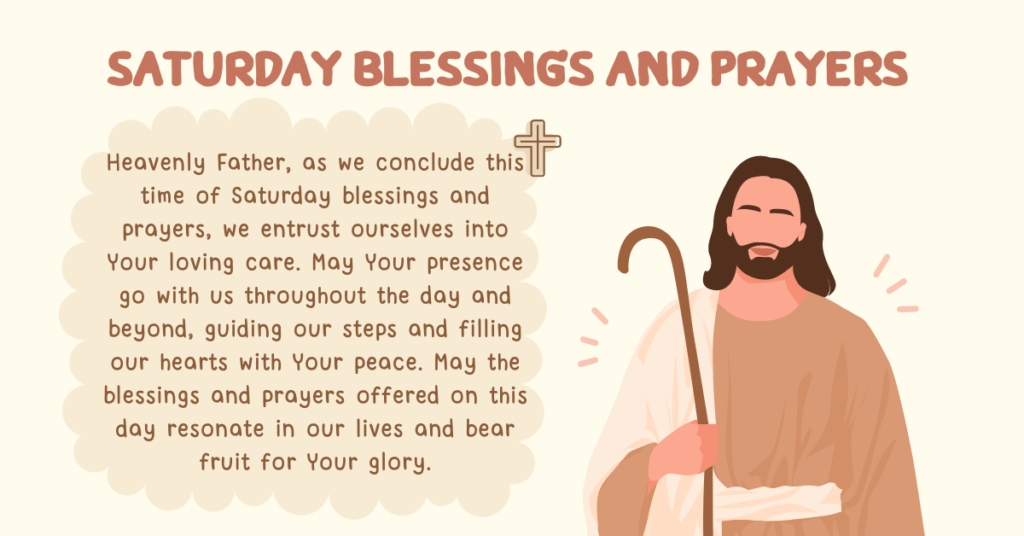 SATURDAY BLESSINGS AND PRAYERS

Heavenly Father, as we conclude this time of Saturday blessings and prayers, we entrust ourselves into Your loving care. May Your presence go with us throughout the day and beyond, guiding our steps and filling our hearts with Your peace. May the blessings and prayers offered on this day resonate in our lives and bear fruit for Your glory.